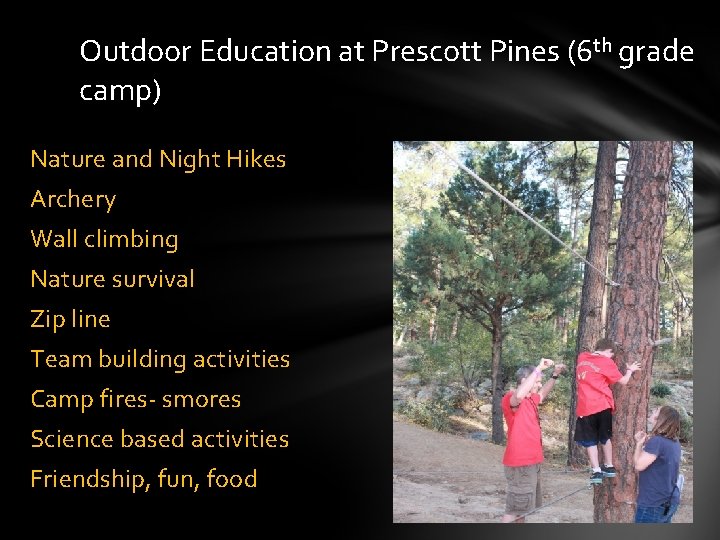 Outdoor Education at Prescott Pines ($6^{th}$ grade camp)

Nature and Night Hikes
Archery
Wall climbing
Nature survival
Zip line
Team building activities
Camp fires- smores
Science based activities
Friendship, fun, food